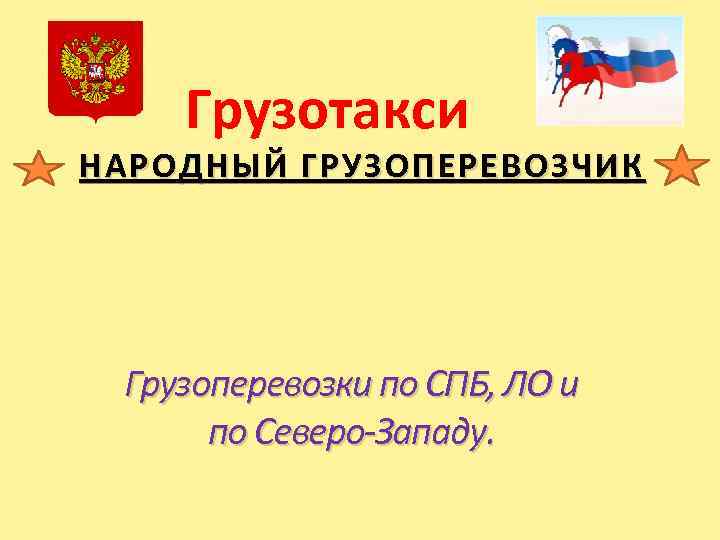 Грузотакси

НАРОДНЫЙ ГРУЗОПЕРЕВОЗЧИК

Грузоперевозки по СПБ, ЛО и по Северо-Западу.